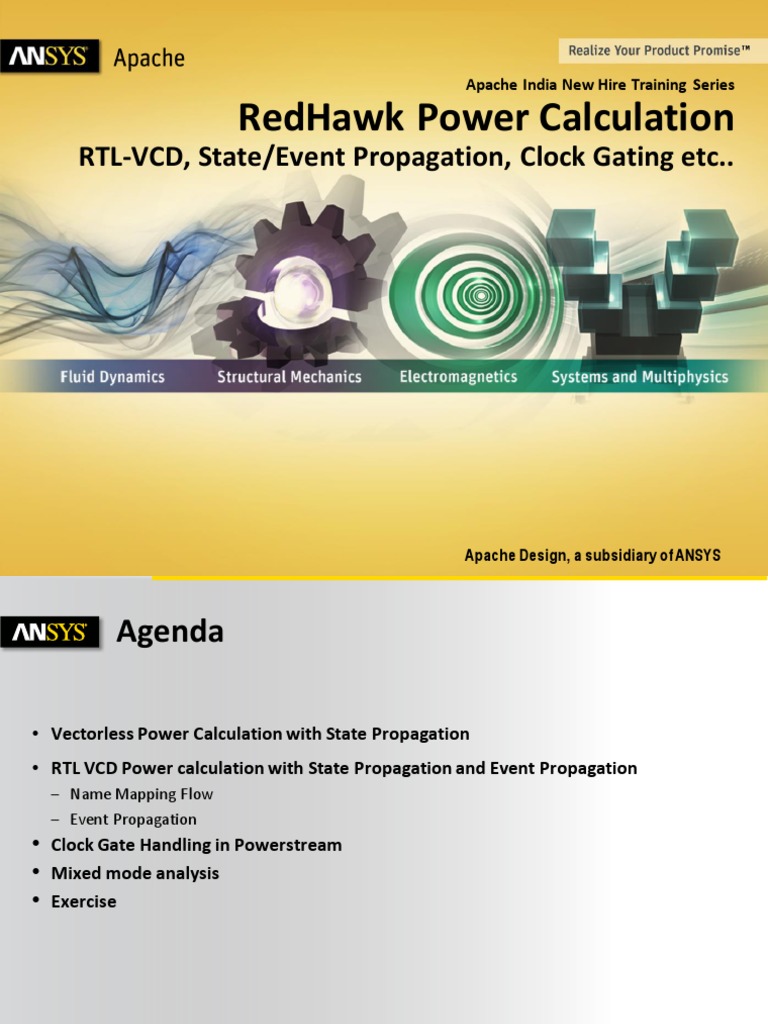 ANSYS Apache

Realize Your Product Promise™

Apache India New Hire Training Series

RedHawk Power Calculation

RTL-VCD, State/Event Propagation, Clock Gating etc..

Fluid Dynamics Structural Mechanics Electromagnetics Systems and Multiphysics

Apache Design, a subsidiary of ANSYS

ANSYS Agenda

• Vectorless Power Calculation with State Propagation
• RTL VCD Power calculation with State Propagation and Event Propagation
– Name Mapping Flow
– Event Propagation
• Clock Gate Handling in Powerstream
• Mixed mode analysis
• Exercise